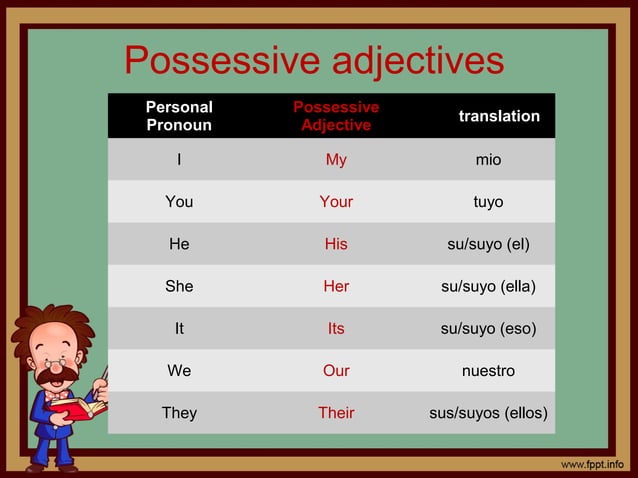 Possessive adjectives

| Personal Pronoun | Possessive Adjective | translation |
|---|---|---|
| I | My | mio |
| You | Your | tuyo |
| He | His | su/suyo (el) |
| She | Her | su/suyo (ella) |
| It | Its | su/suyo (eso) |
| We | Our | nuestro |
| They | Their | sus/suyos (ellos) |

www.fppt.info